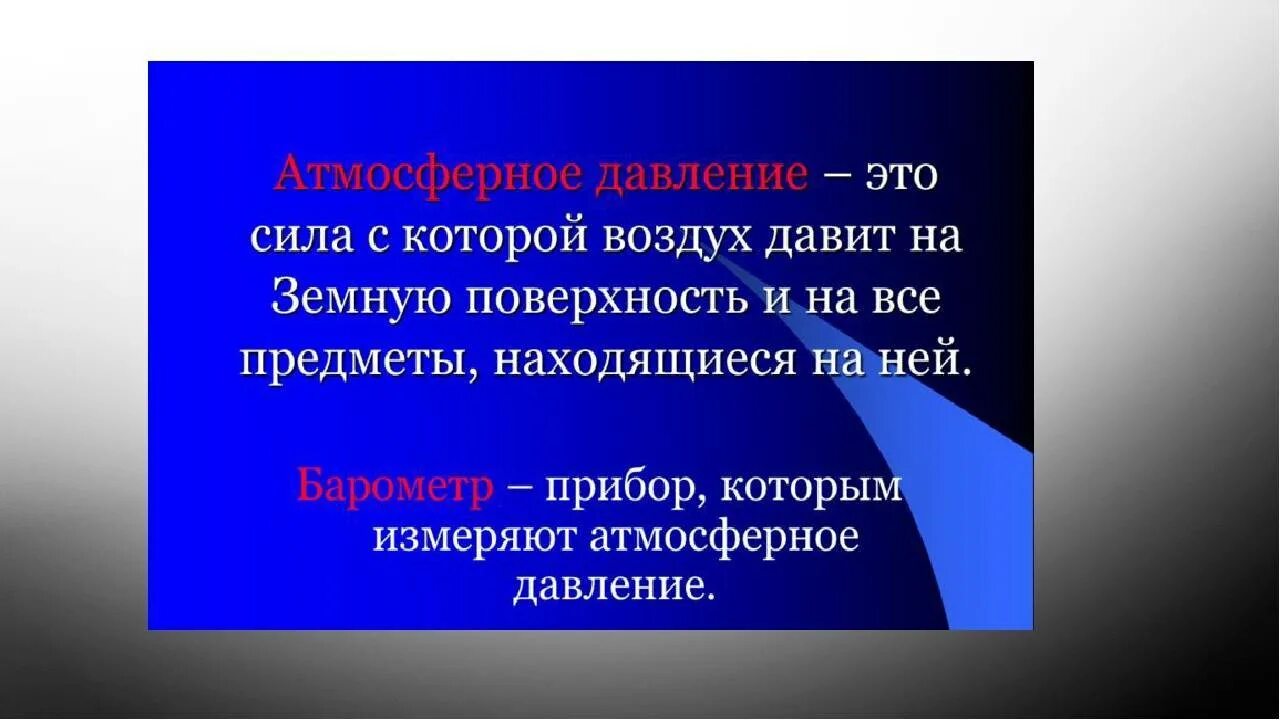 Атмосферное давление – это сила с которой воздух давит на Земную поверхность и на все предметы, находящиеся на ней.

Барометр – прибор, которым измеряют атмосферное давление.